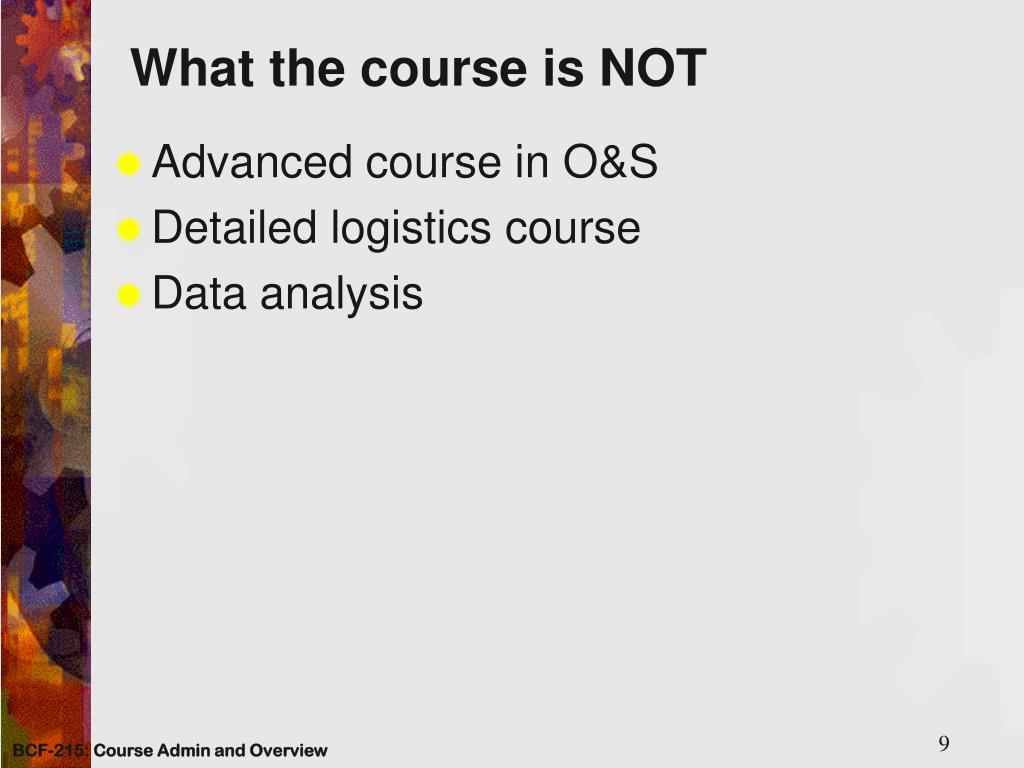 What the course is NOT

Advanced course in O&S

Detailed logistics course

Data analysis

BCF-215: Course Admin and Overview

9